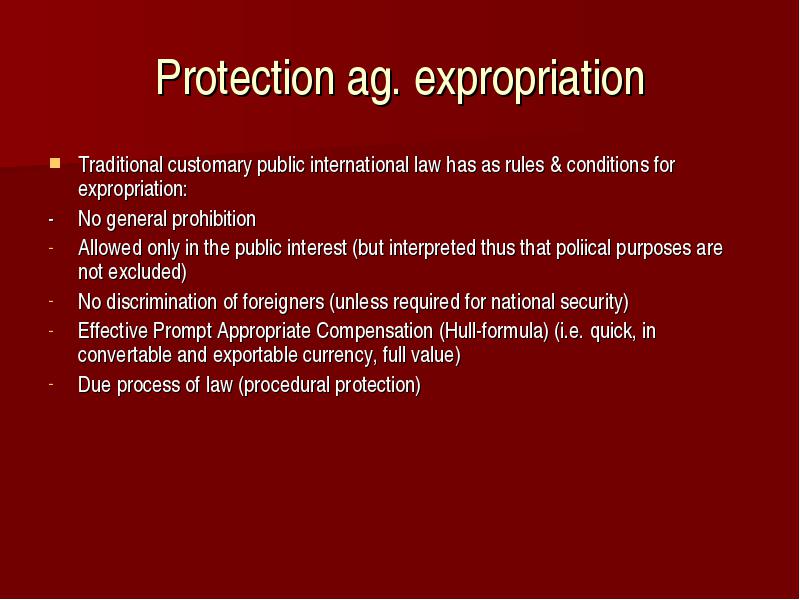 Protection ag. expropriation

Traditional customary public international law has as rules & conditions for expropriation:

- No general prohibition
- Allowed only in the public interest (but interpreted thus that poliical purposes are not excluded)
- No discrimination of foreigners (unless required for national security)
- Effective Prompt Appropriate Compensation (Hull-formula) (i.e. quick, in convertable and exportable currency, full value)
- Due process of law (procedural protection)